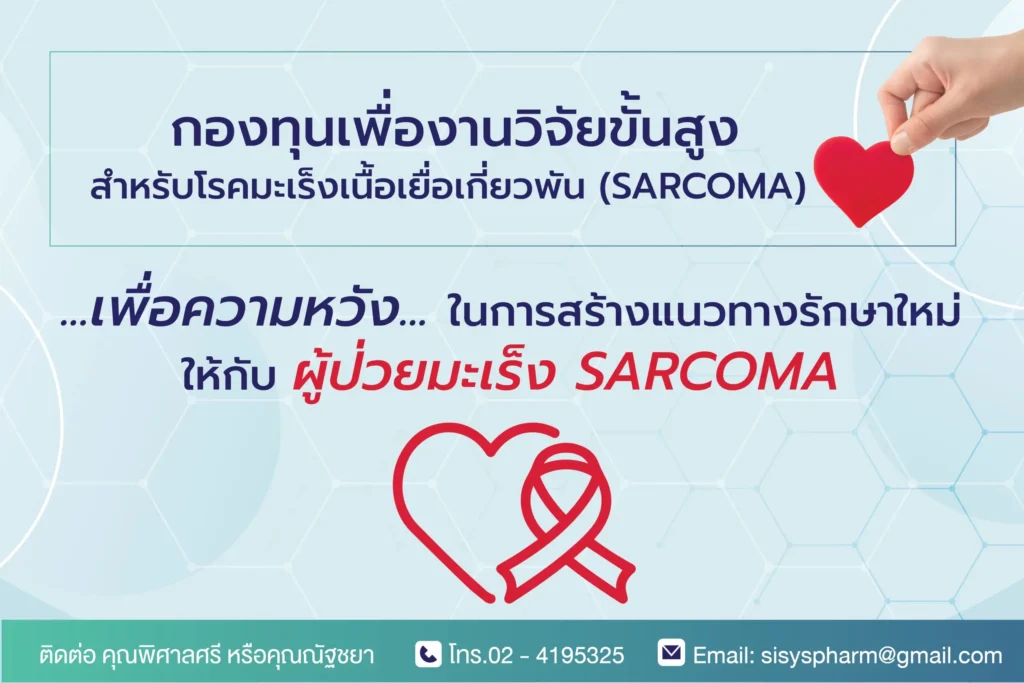 กองทุนเพื่องานวิจัยขั้นสูง
สำหรับโรคมะเร็งเนื้อเยื่อเกี่ยวพัน (SARCOMA)

...เพื่อความหวัง... ในการสร้างแนวทางรักษาใหม่
ให้กับ ผู้ป่วยมะเร็ง SARCOMA

ติดต่อ คุณพิศาลศรี หรือคุณณัฐชยา โทร.02 - 4195325 Email: sisyspharm@gmail.com